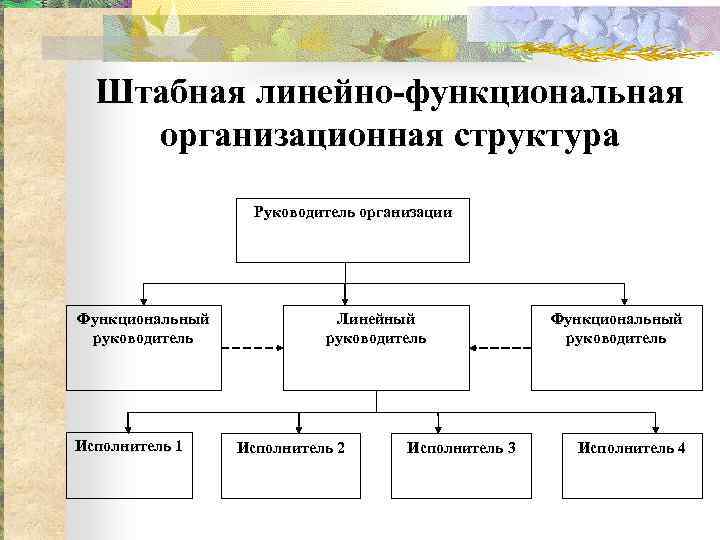 Штабная линейно-функциональная организационная структура

Руководитель организации

Функциональный руководитель

Линейный руководитель

Функциональный руководитель

Исполнитель 1

Исполнитель 2

Исполнитель 3

Исполнитель 4